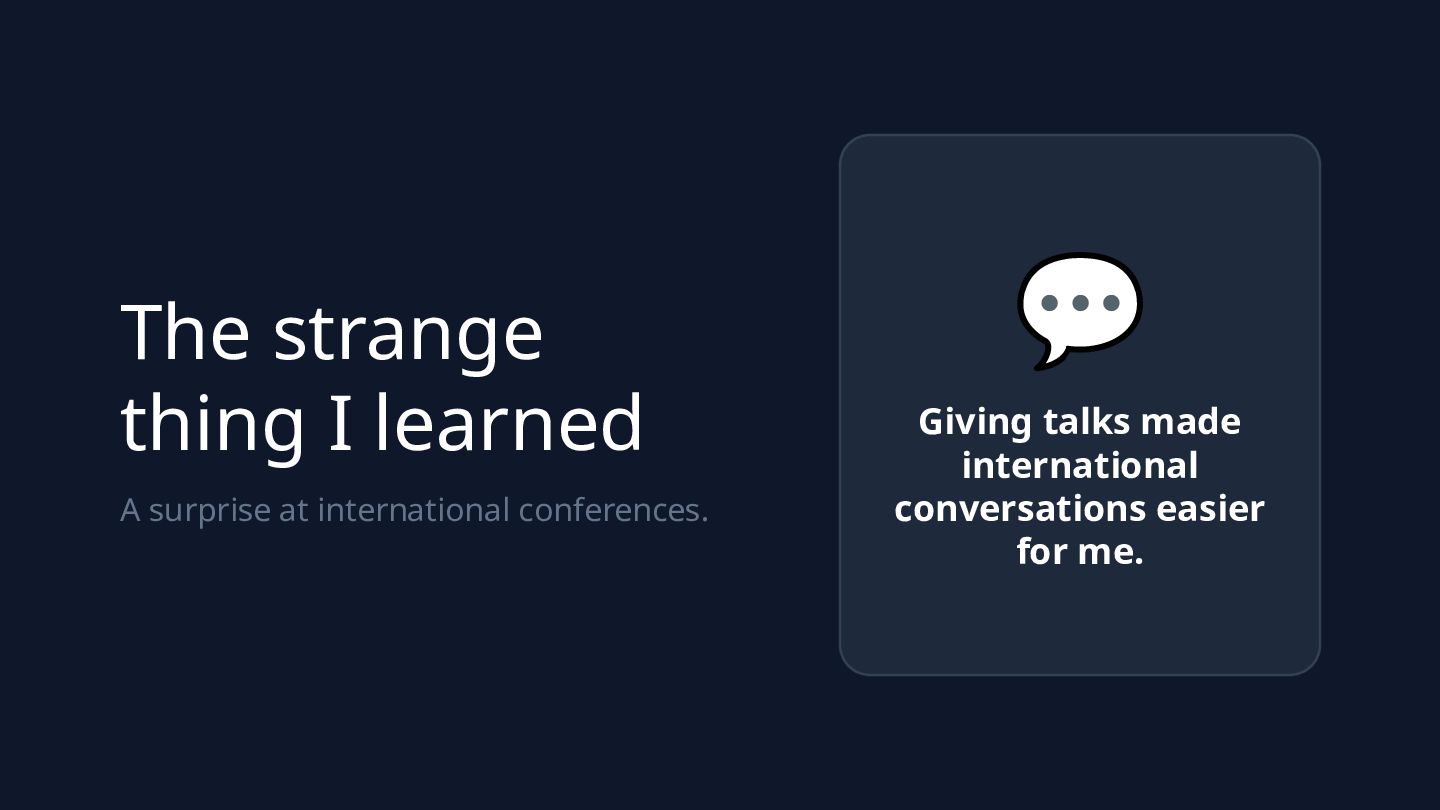 The strange thing I learned

A surprise at international conferences.

Giving talks made international conversations easier for me.